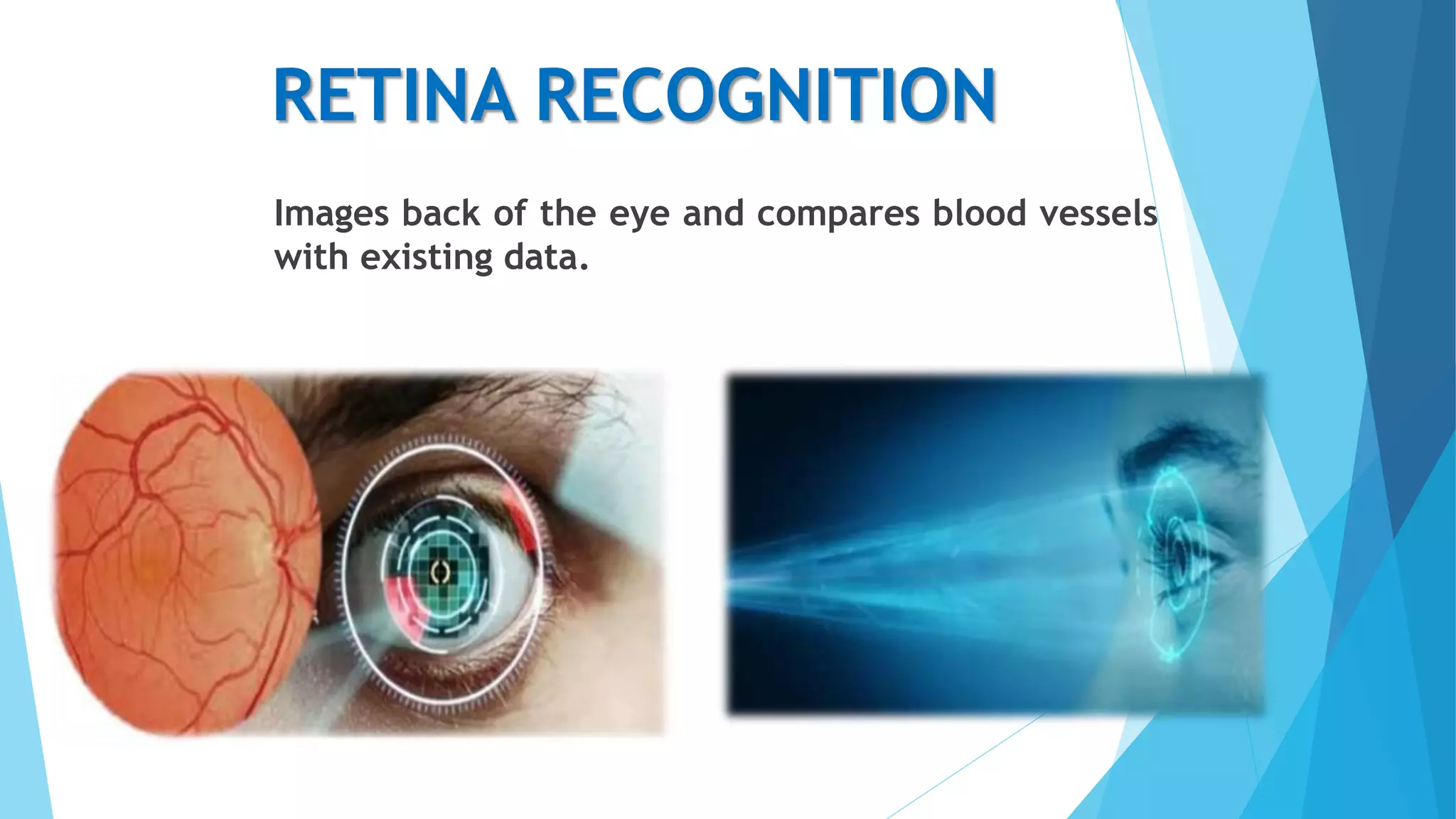 RETINA RECOGNITION

Images back of the eye and compares blood vessels with existing data.